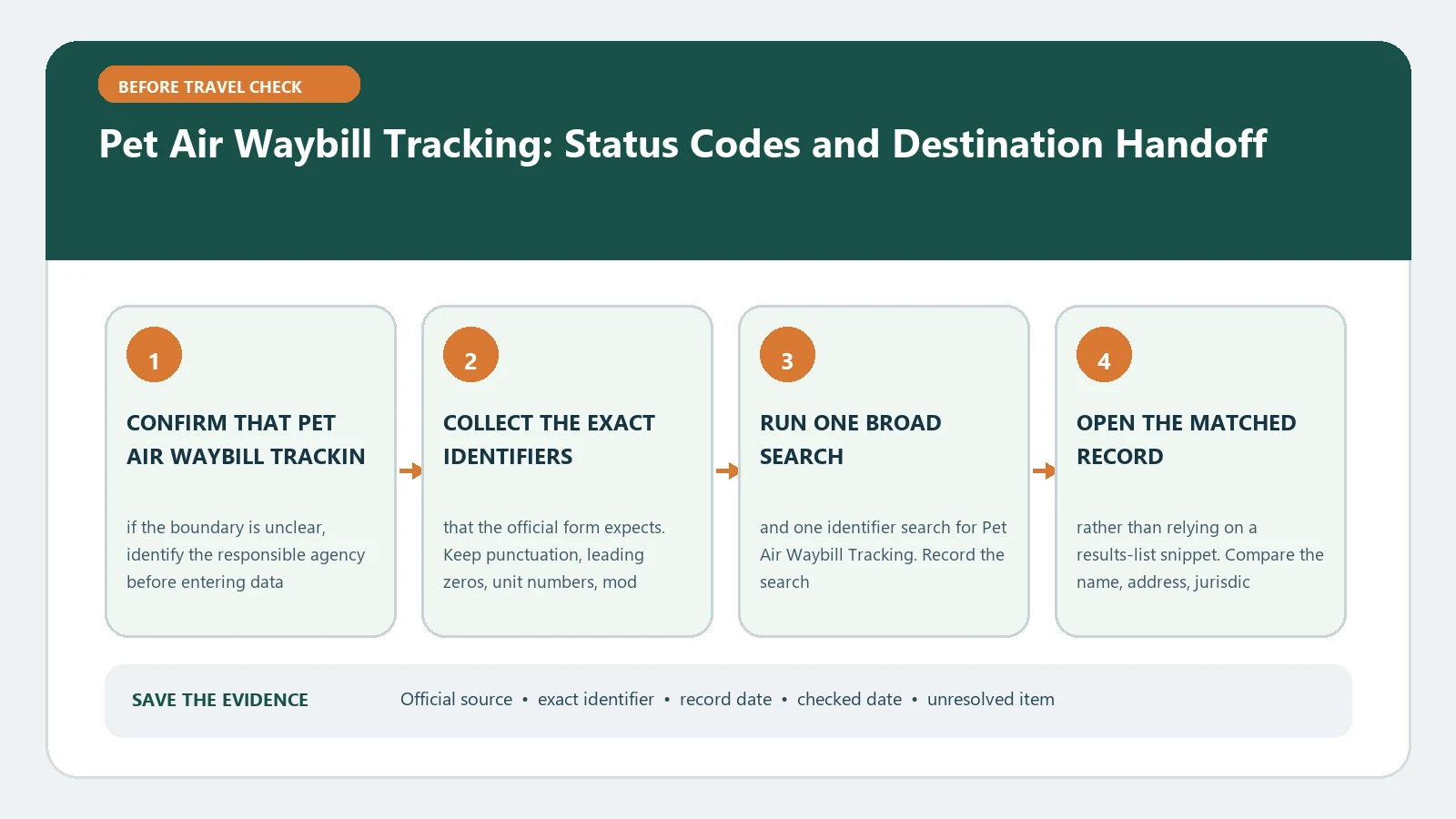 BEFORE TRAVEL CHECK

Pet Air Waybill Tracking: Status Codes and Destination Handoff

1

CONFIRM THAT PET AIR WAYBILL TRACKIN

if the boundary is unclear, identify the responsible agency before entering data

2

COLLECT THE EXACT IDENTIFIERS

that the official form expects. Keep punctuation, leading zeros, unit numbers, mod

3

RUN ONE BROAD SEARCH

and one identifier search for Pet Air Waybill Tracking. Record the search

4

OPEN THE MATCHED RECORD

rather than relying on a results-list snippet. Compare the name, address, jurisdic

SAVE THE EVIDENCE

Official source • exact identifier • record date • checked date • unresolved item